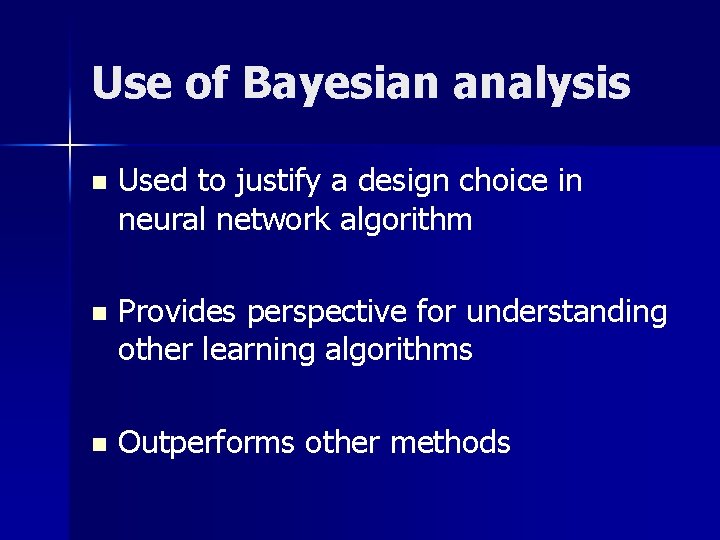 Use of Bayesian analysis

▪ Used to justify a design choice in neural network algorithm

▪ Provides perspective for understanding other learning algorithms

▪ Outperforms other methods